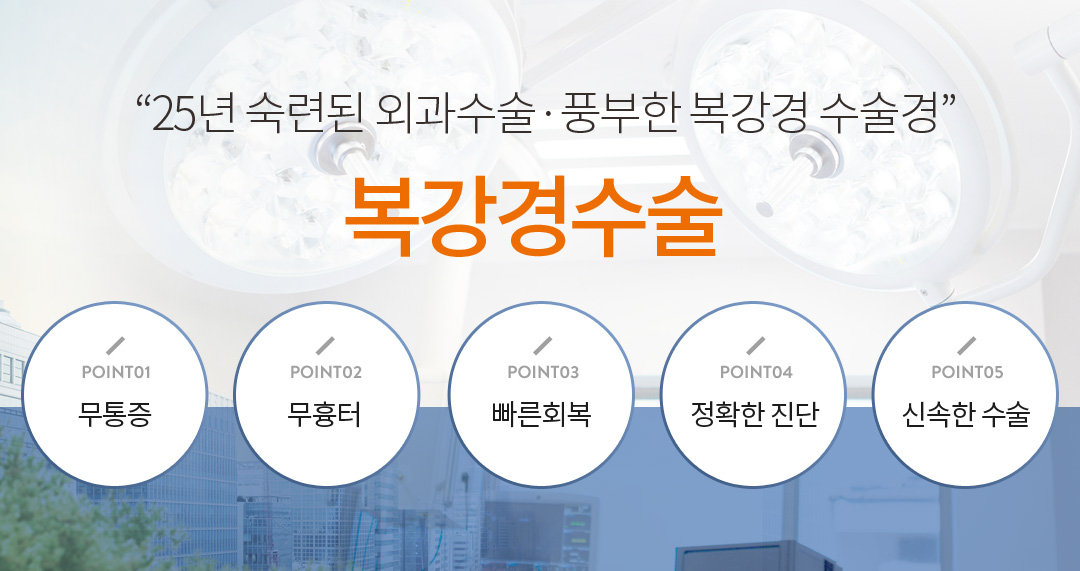 “25년 숙련된 외과수술 · 풍부한 복강경 수술경”

복강경수술

POINT01
무통증

POINT02
무흉터

POINT03
빠른회복

POINT04
정확한 진단

POINT05
신속한 수술